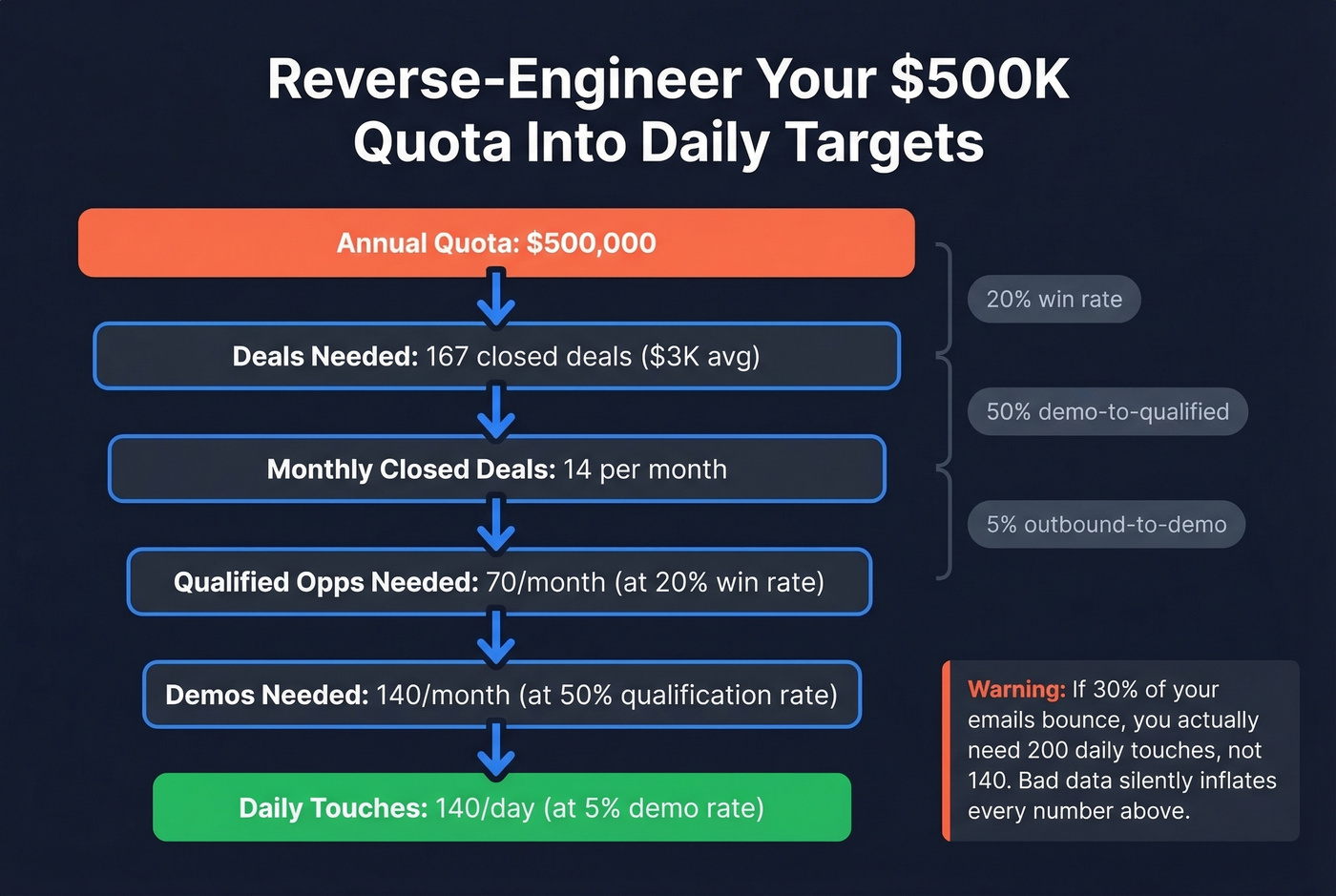 Reverse-Engineer Your $500K Quota Into Daily Targets

Annual Quota: $500,000

Deals Needed: 167 closed deals ($3K avg)

Monthly Closed Deals: 14 per month

Qualified Opps Needed: 70/month (at 20% win rate)

Demos Needed: 140/month (at 50% qualification rate)

Daily Touches: 140/day (at 5% demo rate)

20% win rate

50% demo-to-qualified

5% outbound-to-demo

Warning: If 30% of your emails bounce, you actually need 200 daily touches, not 140. Bad data silently inflates every number above.